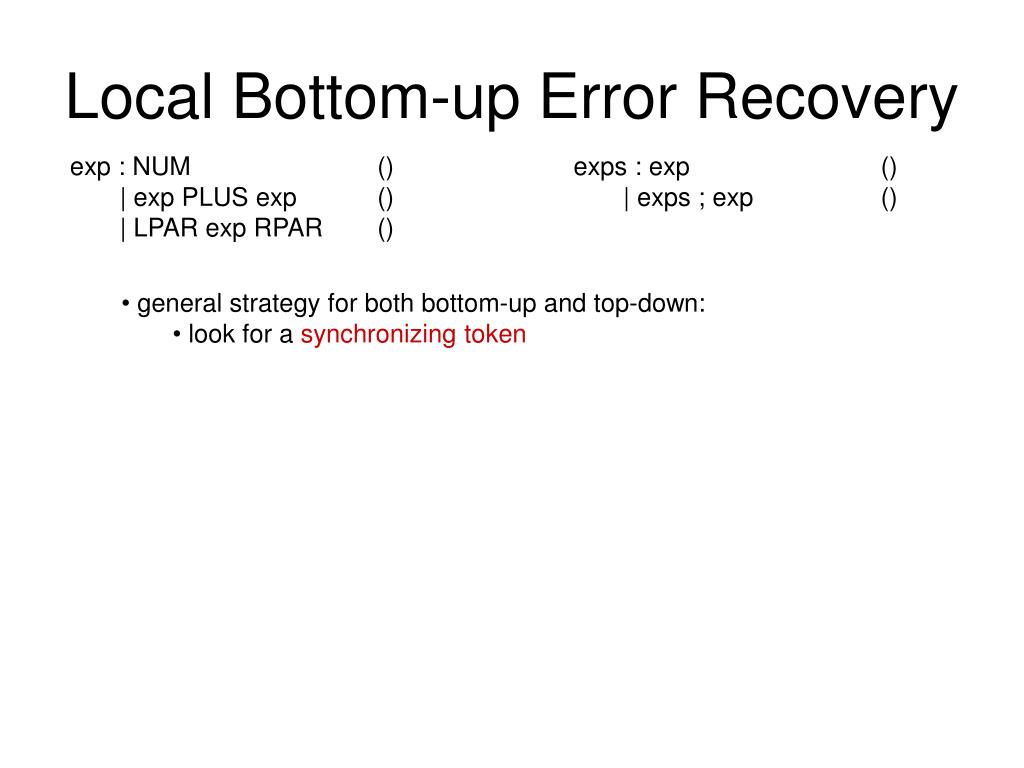 Local Bottom-up Error Recovery

exp : NUM ()
| exp PLUS exp ()
| LPAR exp RPAR ()

exps : exp ()
| exps ; exp ()

• general strategy for both bottom-up and top-down:
• look for a synchronizing token